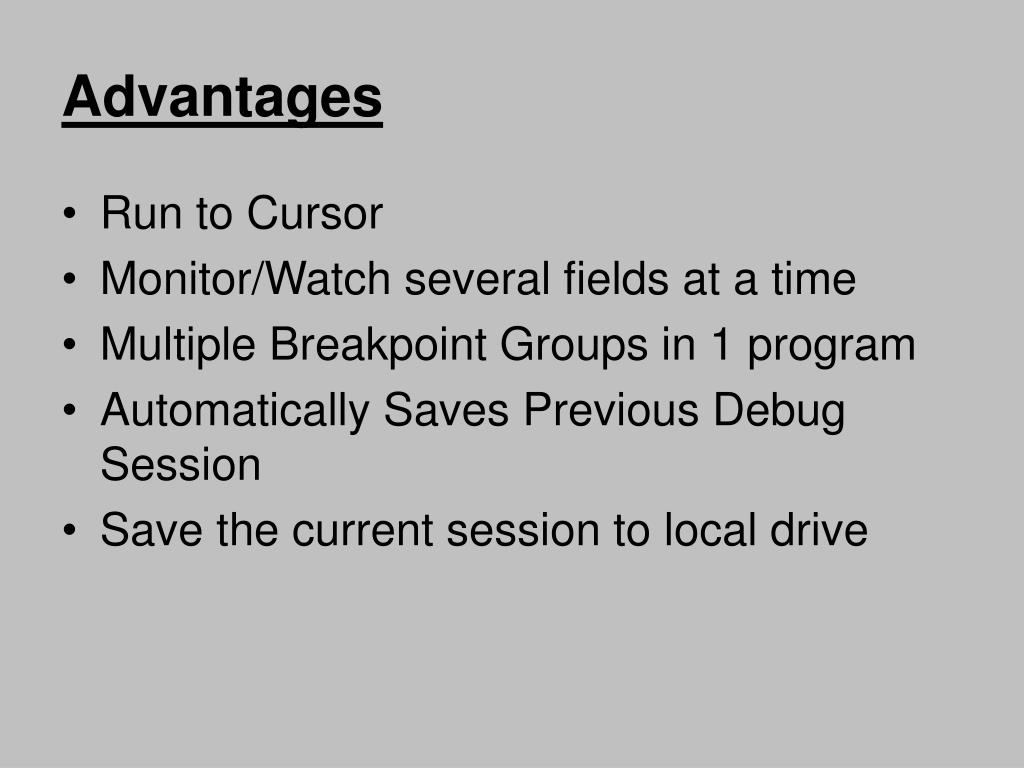 Advantages

• Run to Cursor
• Monitor/Watch several fields at a time
• Multiple Breakpoint Groups in 1 program
• Automatically Saves Previous Debug Session
• Save the current session to local drive